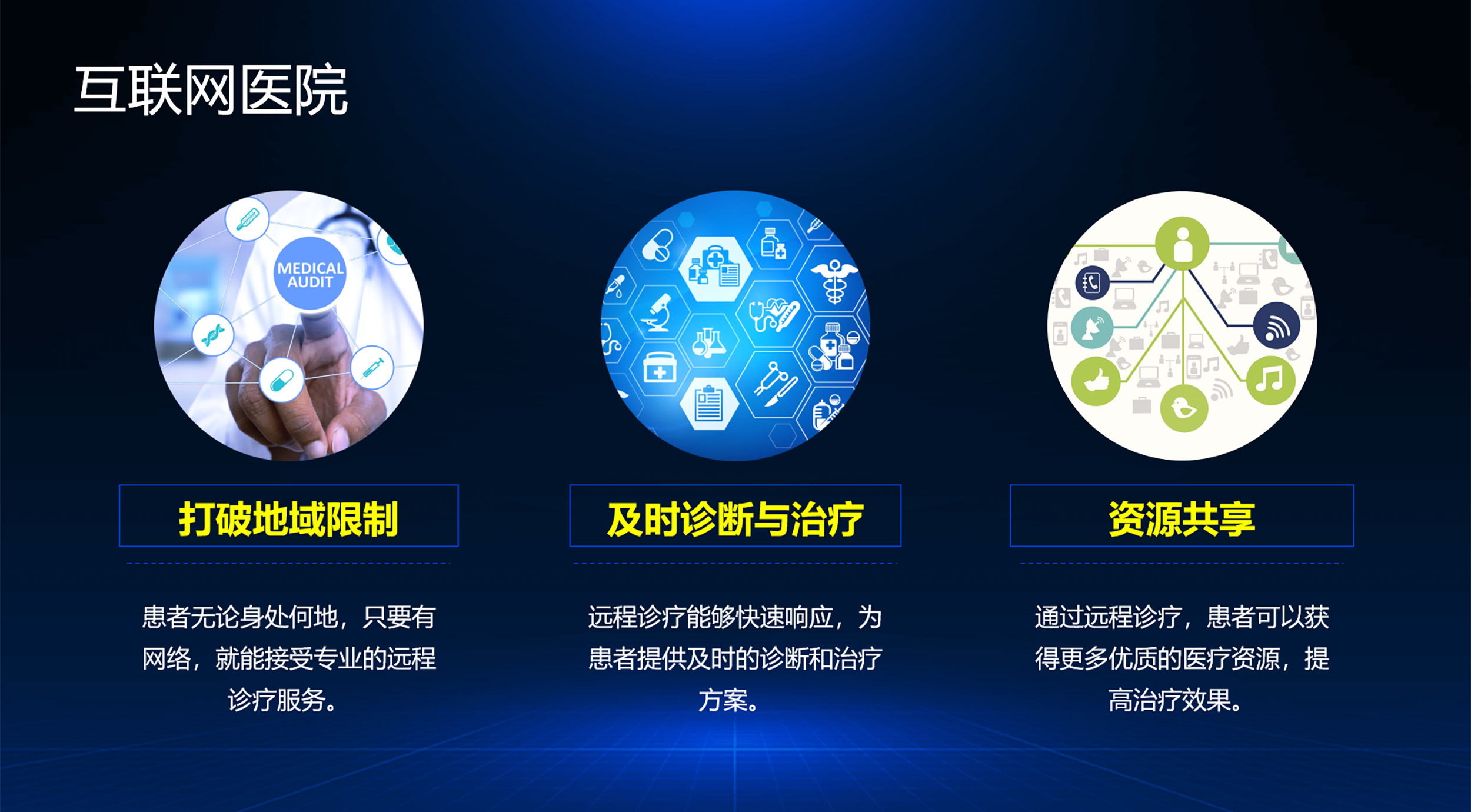 互联网医院

MEDICAL AUDIT

打破地域限制

患者无论身处何地，只要有网络，就能接受专业的远程诊疗服务。

及时诊断与治疗

远程诊疗能够快速响应，为患者提供及时的诊断和治疗方案。

资源共享

通过远程诊疗，患者可以获得更多优质的医疗资源，提高治疗效果。